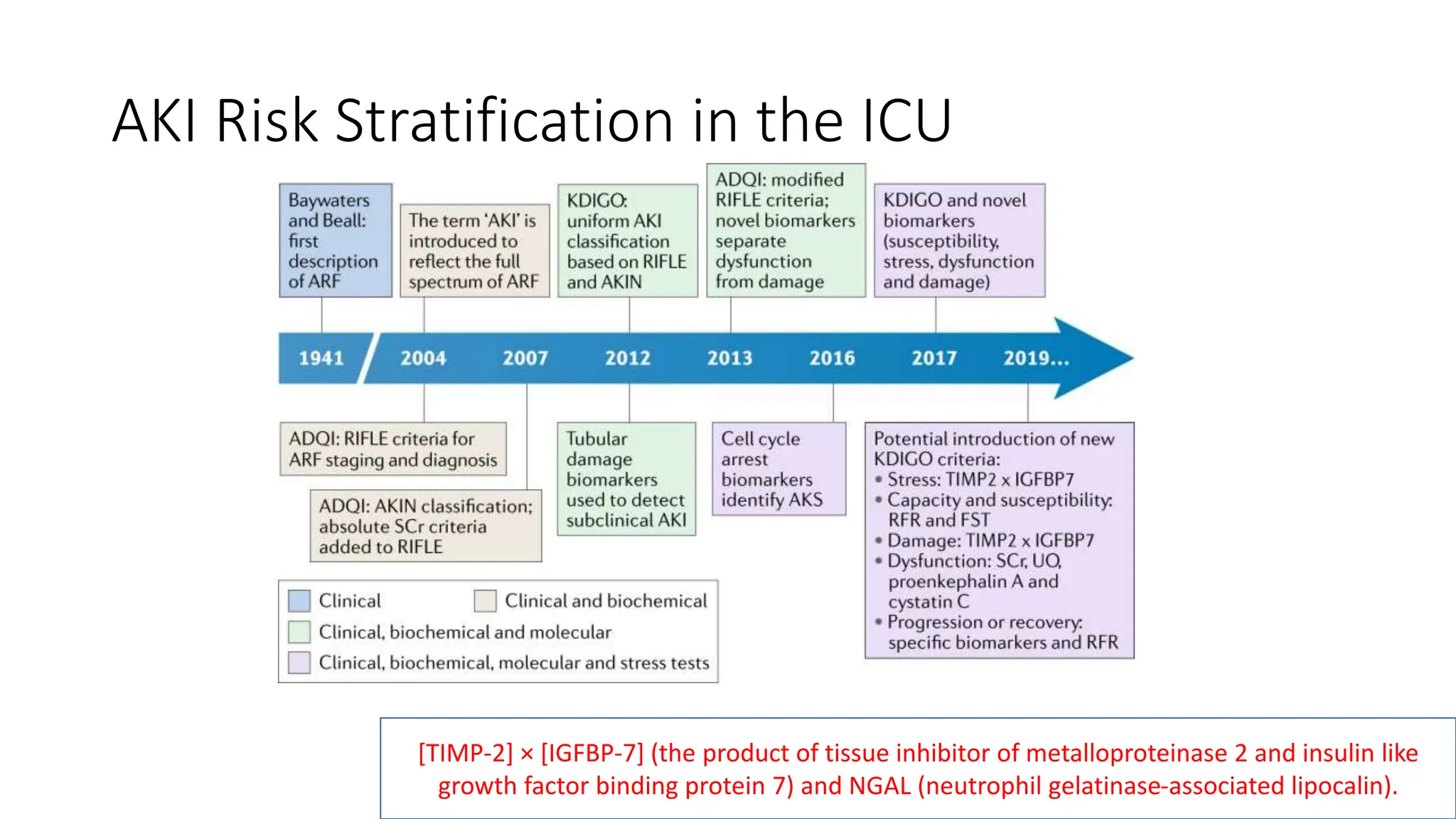 AKI Risk Stratification in the ICU

Baywaters and Beall: first description of ARF

The term 'AKI' is introduced to reflect the full spectrum of ARF

KDIGO: uniform AKI classification based on RIFLE and AKIN

ADQI: modified RIFLE criteria; novel biomarkers separate dysfunction from damage

KDIGO and novel biomarkers (susceptibility, stress, dysfunction and damage)

1941 2004 2007 2012 2013 2016 2017 2019...

ADQI: RIFLE criteria for ARF staging and diagnosis

ADQI: AKIN classification; absolute SCr criteria added to RIFLE

Tubular damage biomarkers used to detect subclinical AKI

Cell cycle arrest biomarkers identify AKS

Potential introduction of new KDIGO criteria:
• Stress: TIMP2 x IGFBP7
• Capacity and susceptibility: RFR and FST
• Damage: TIMP2 x IGFBP7
• Dysfunction: SCr, UO, proenkephalin A and cystatin C
• Progression or recovery: specific biomarkers and RFR

Clinical
Clinical and biochemical
Clinical, biochemical and molecular
Clinical, biochemical, molecular and stress tests

[TIMP-2] × [IGFBP-7] (the product of tissue inhibitor of metalloproteinase 2 and insulin like growth factor binding protein 7) and NGAL (neutrophil gelatinase-associated lipocalin).